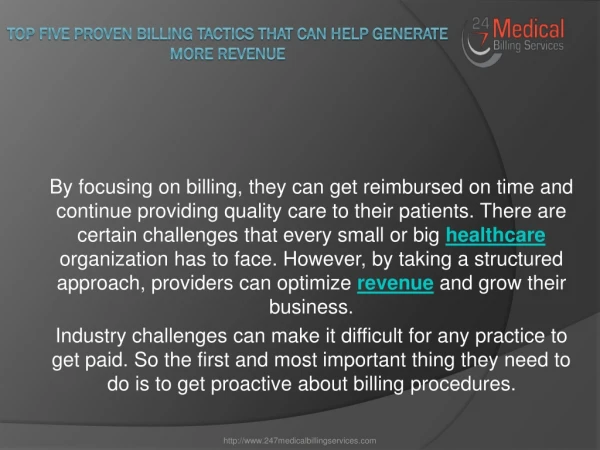 TOP FIVE PROVEN BILLING TACTICS THAT CAN HELP GENERATE MORE REVENUE

24 7 Medical Billing Services

By focusing on billing, they can get reimbursed on time and continue providing quality care to their patients. There are certain challenges that every small or big healthcare organization has to face. However, by taking a structured approach, providers can optimize revenue and grow their business.

Industry challenges can make it difficult for any practice to get paid. So the first and most important thing they need to do is to get proactive about billing procedures.

http://www.247medicalbillingservices.com